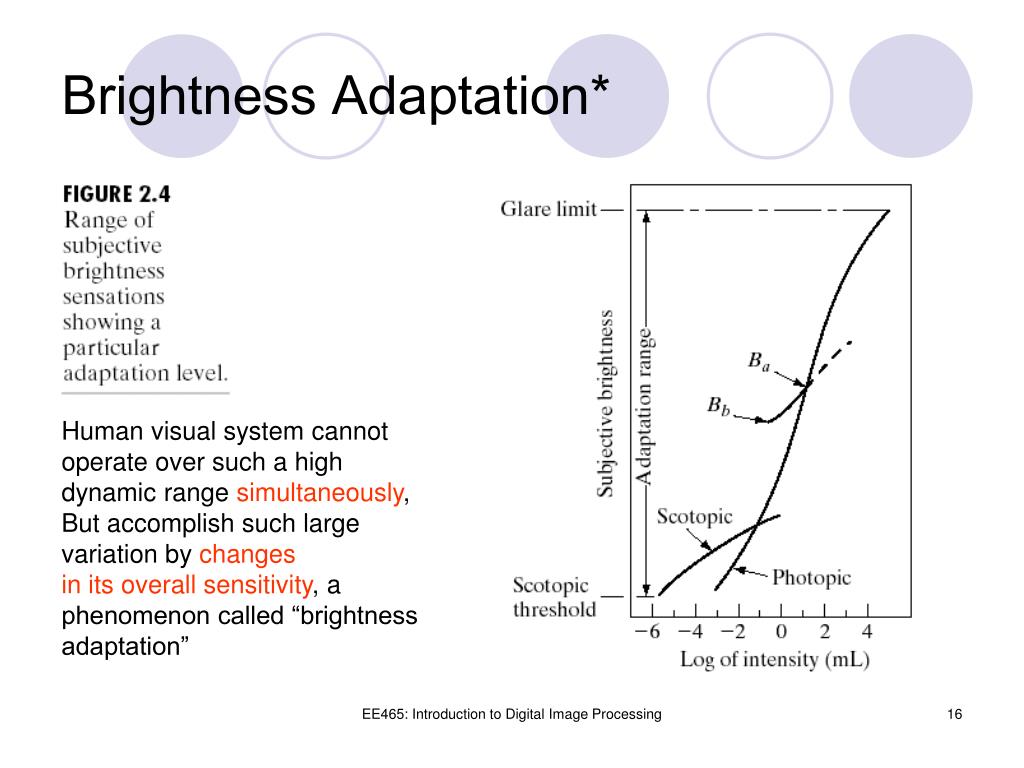 Brightness Adaptation*

FIGURE 2.4
Range of subjective brightness sensations showing a particular adaptation level.

Human visual system cannot operate over such a high dynamic range simultaneously, But accomplish such large variation by changes in its overall sensitivity, a phenomenon called “brightness adaptation”

Glare limit
Subjective brightness
Adaptation range
$B_a$
$B_b$
Scotopic
Photopic
Scotopic threshold
−6 −4 −2 0 2 4
Log of intensity (mL)

EE465: Introduction to Digital Image Processing

16